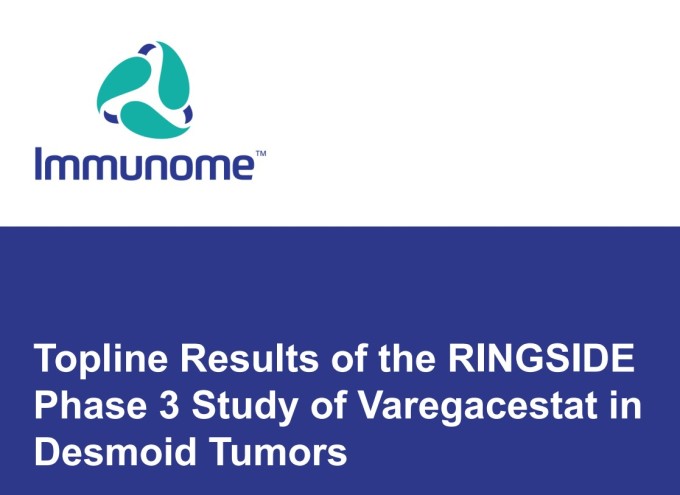 Immunome™

Topline Results of the RINGSIDE Phase 3 Study of Varegacestat in Desmoid Tumors